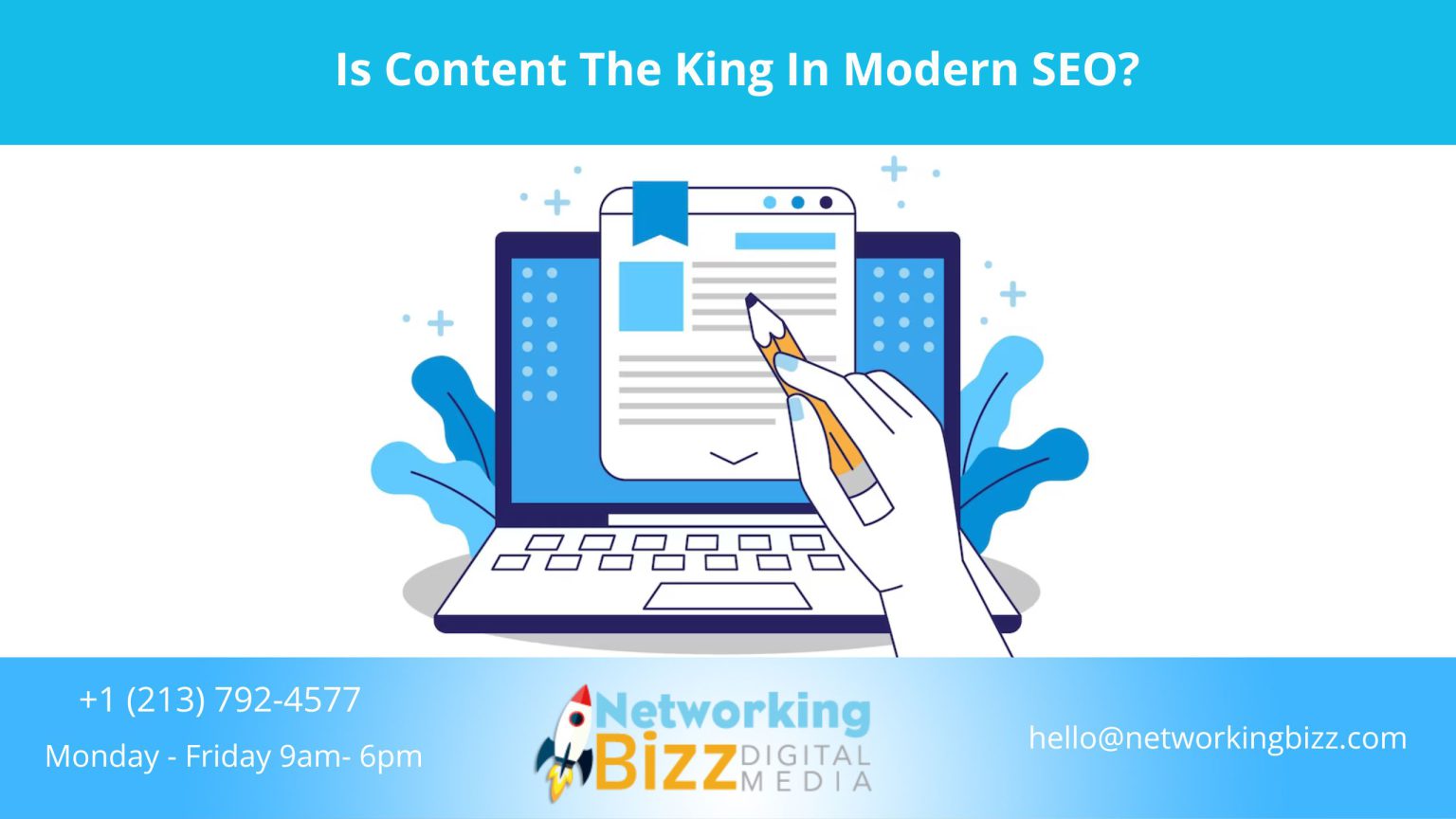 Is Content The King In Modern SEO?

+1 (213) 792-4577

Monday - Friday 9am- 6pm

Networking Bizz DIGITAL MEDIA

hello@networkingbizz.com